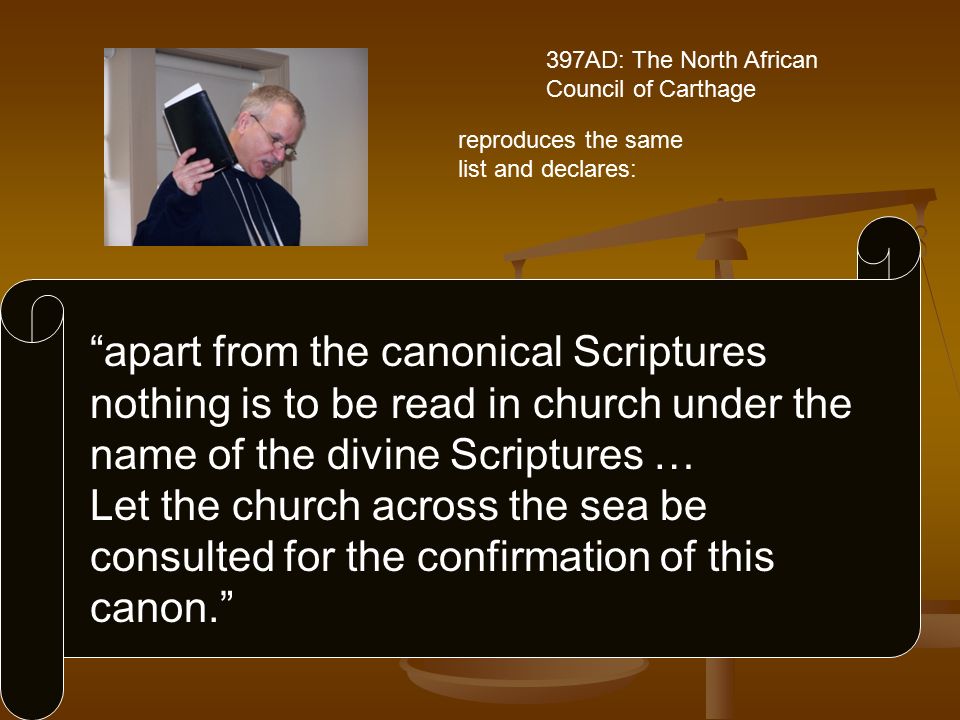 397AD: The North African Council of Carthage

reproduces the same list and declares:

“apart from the canonical Scriptures nothing is to be read in church under the name of the divine Scriptures …
Let the church across the sea be consulted for the confirmation of this canon.”